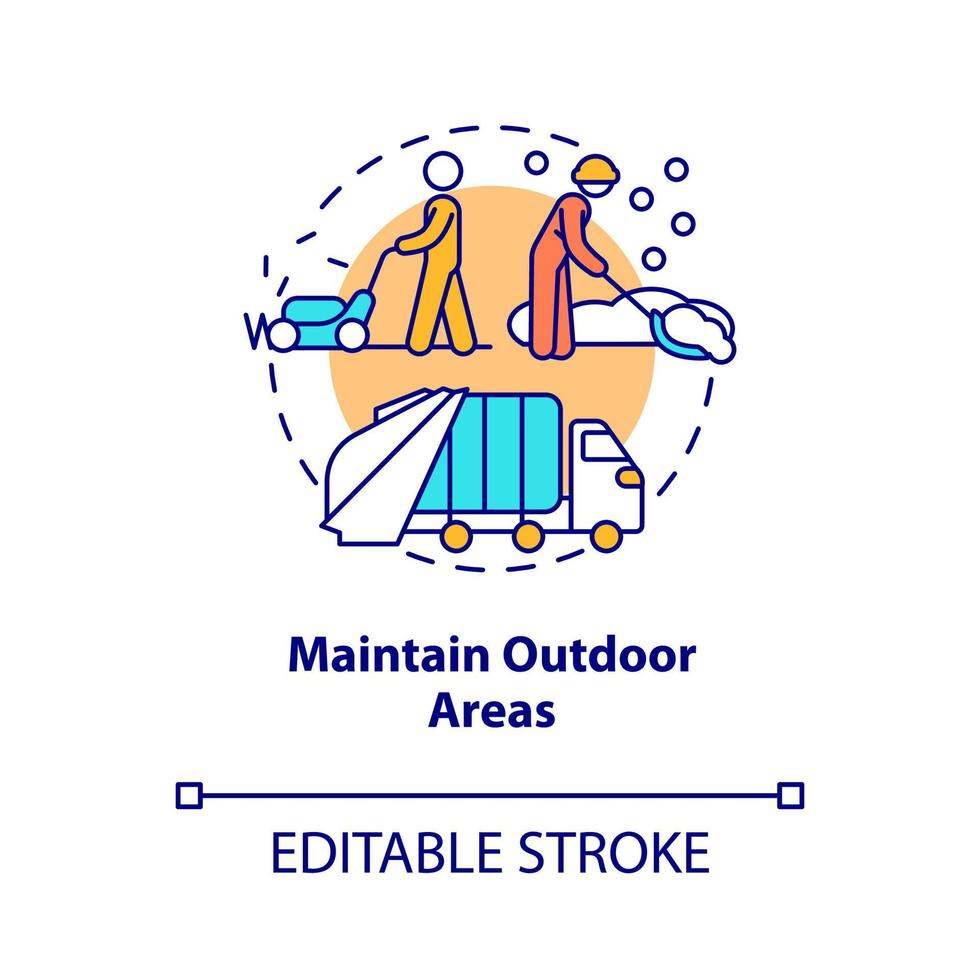 Maintain Outdoor Areas

EDITABLE STROKE